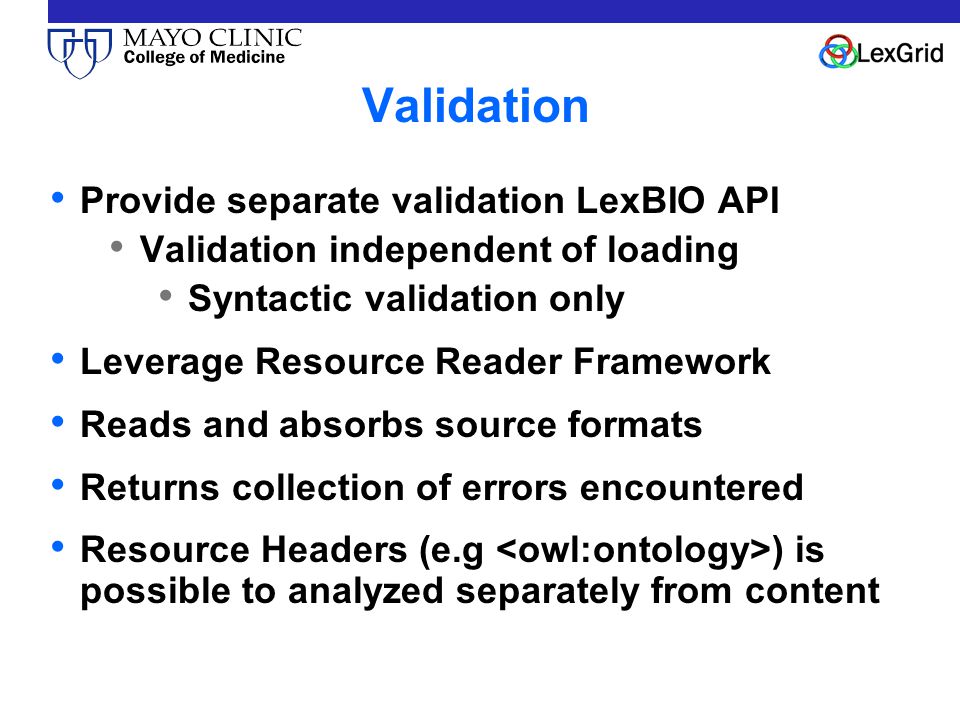 MAYO CLINIC
College of Medicine

LexGrid

Validation

• Provide separate validation LexBIO API
  • Validation independent of loading
    • Syntactic validation only
• Leverage Resource Reader Framework
• Reads and absorbs source formats
• Returns collection of errors encountered
• Resource Headers (e.g <owl:ontology>) is possible to analyzed separately from content